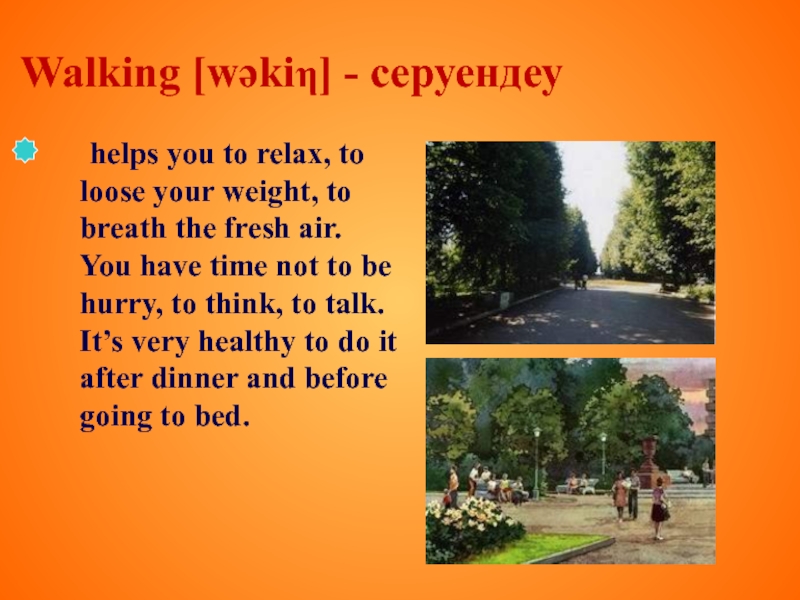 Walking [wəkiη] - серуендеу

helps you to relax, to loose your weight, to breath the fresh air. You have time not to be hurry, to think, to talk. It’s very healthy to do it after dinner and before going to bed.